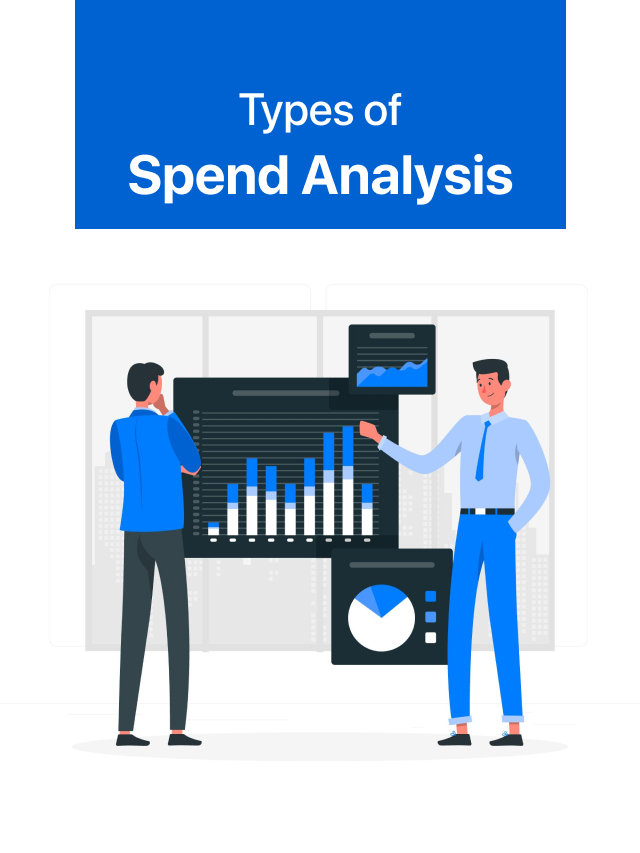 Types of
Spend Analysis